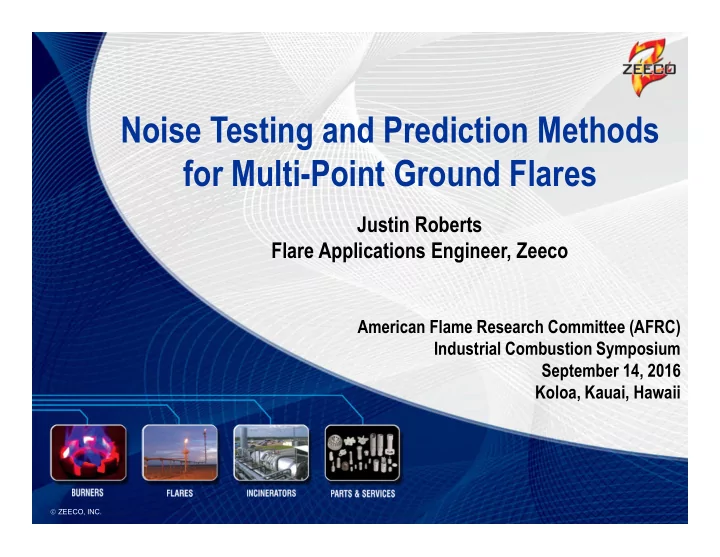 ZEECO

Noise Testing and Prediction Methods for Multi-Point Ground Flares

Justin Roberts
Flare Applications Engineer, Zeeco

American Flame Research Committee (AFRC)
Industrial Combustion Symposium
September 14, 2016
Koloa, Kauai, Hawaii

BURNERS FLARES INCINERATORS PARTS & SERVICES

© ZEECO, INC.